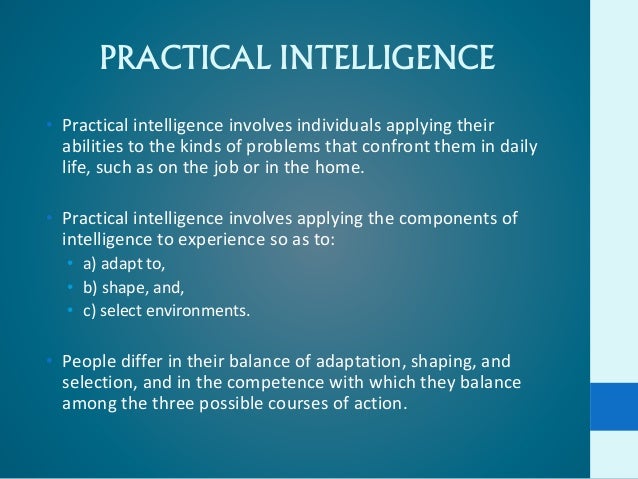 PRACTICAL INTELLIGENCE

• Practical intelligence involves individuals applying their abilities to the kinds of problems that confront them in daily life, such as on the job or in the home.

• Practical intelligence involves applying the components of intelligence to experience so as to:
  • a) adapt to,
  • b) shape, and,
  • c) select environments.

• People differ in their balance of adaptation, shaping, and selection, and in the competence with which they balance among the three possible courses of action.